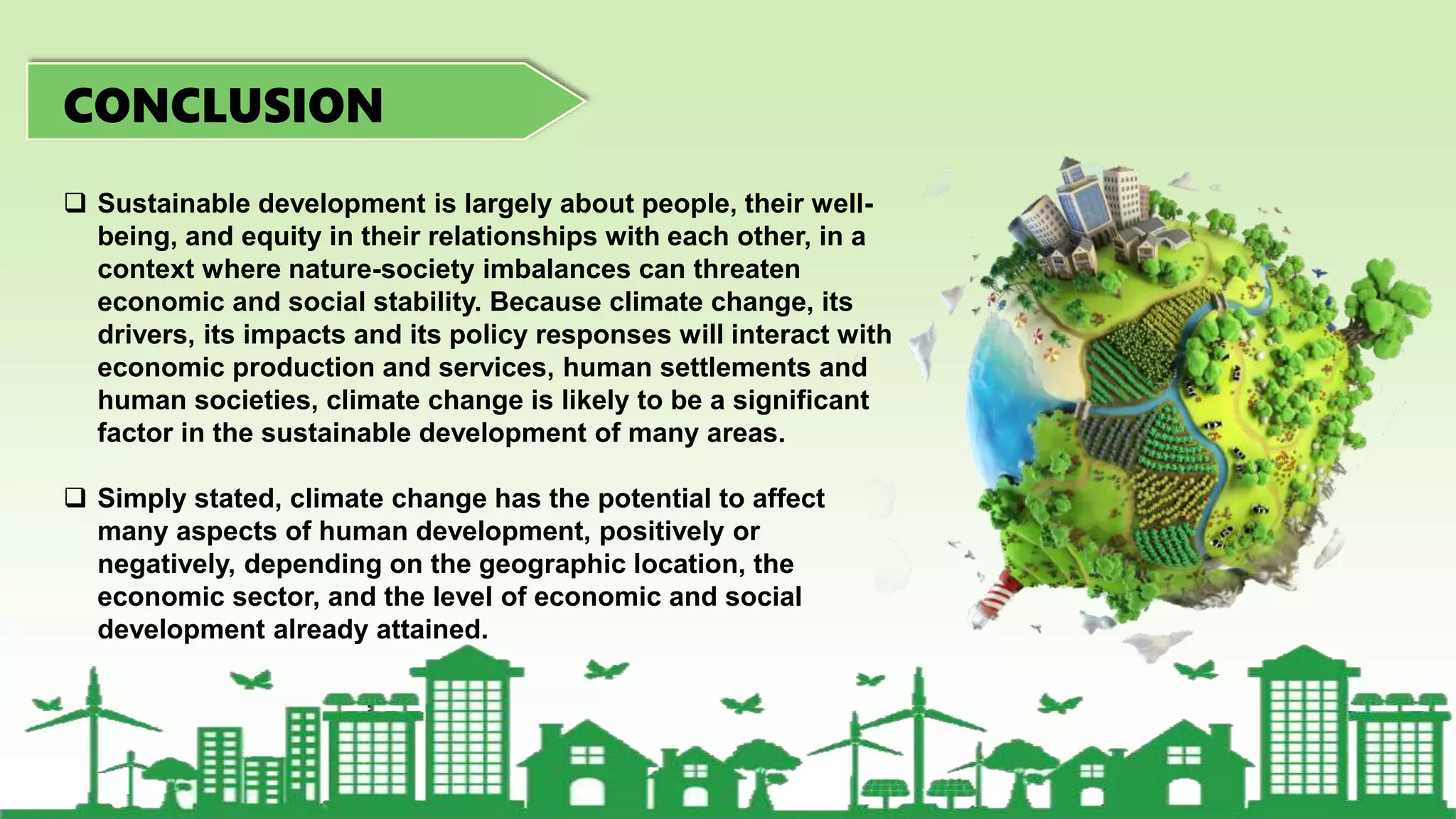 CONCLUSION

❑ Sustainable development is largely about people, their well-being, and equity in their relationships with each other, in a context where nature-society imbalances can threaten economic and social stability. Because climate change, its drivers, its impacts and its policy responses will interact with economic production and services, human settlements and human societies, climate change is likely to be a significant factor in the sustainable development of many areas.

❑ Simply stated, climate change has the potential to affect many aspects of human development, positively or negatively, depending on the geographic location, the economic sector, and the level of economic and social development already attained.